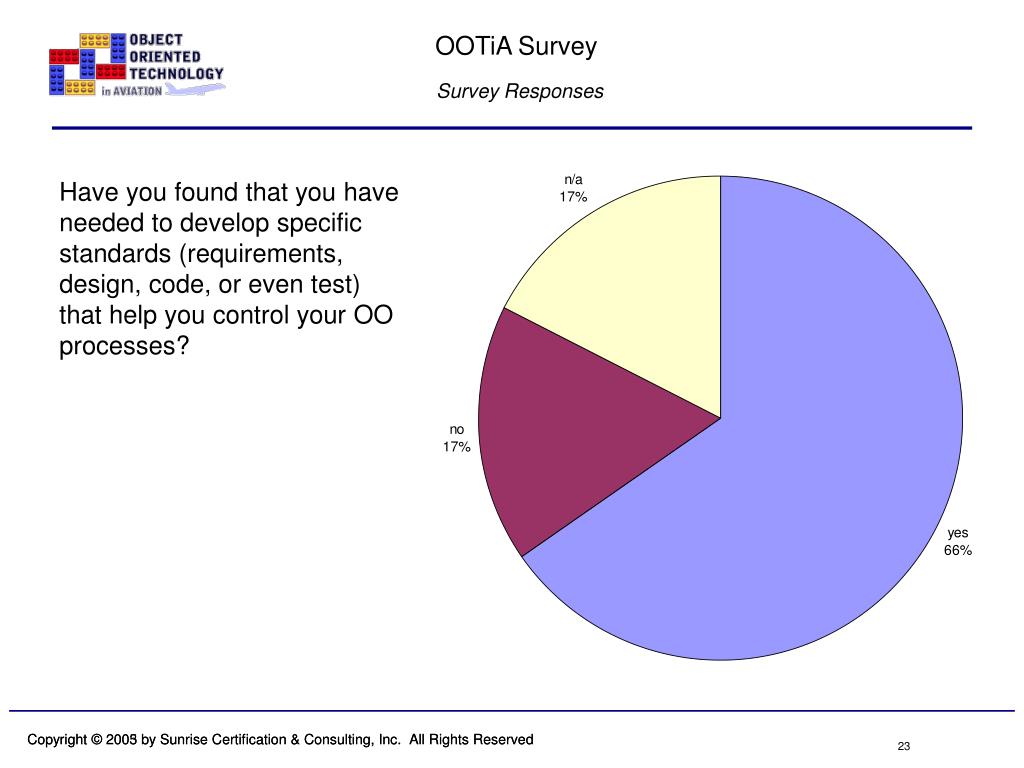 OBJECT ORIENTED TECHNOLOGY in AVIATION

OOTiA Survey

Survey Responses

Have you found that you have needed to develop specific standards (requirements, design, code, or even test) that help you control your OO processes?

n/a
17%

no
17%

yes
66%

Copyright © 2003 by Sunrise Certification & Consulting, Inc. All Rights Reserved

23